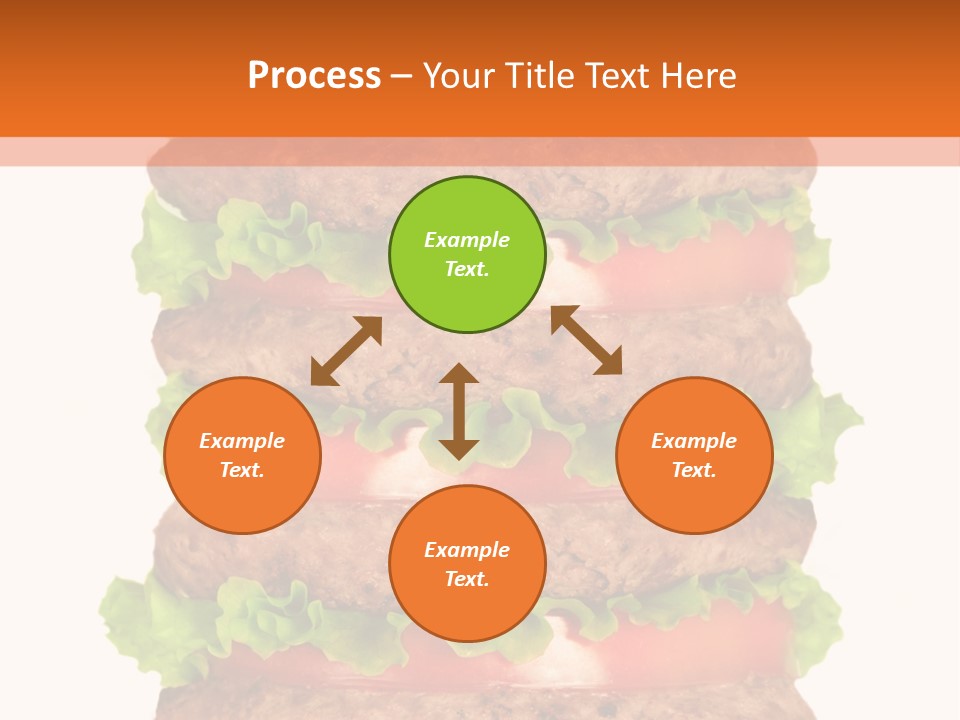 Process – Your Title Text Here

Example Text.

Example Text.

Example Text.

Example Text.